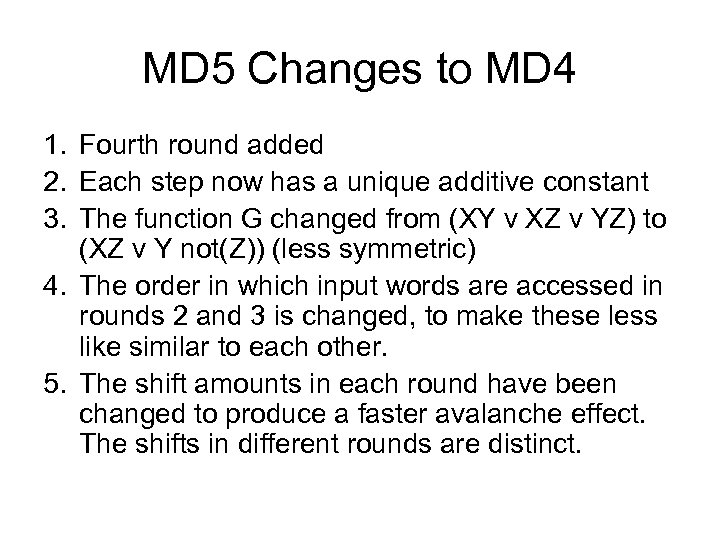 MD5 Changes to MD4

1. Fourth round added
2. Each step now has a unique additive constant
3. The function G changed from (XY v XZ v YZ) to (XZ v Y not(Z)) (less symmetric)
4. The order in which input words are accessed in rounds 2 and 3 is changed, to make these less like similar to each other.
5. The shift amounts in each round have been changed to produce a faster avalanche effect. The shifts in different rounds are distinct.